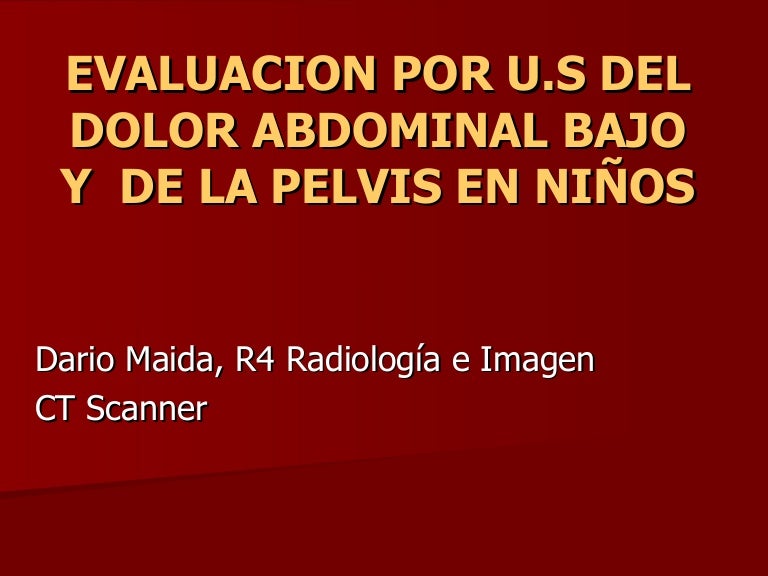 EVALUACION POR U.S DEL DOLOR ABDOMINAL BAJO Y DE LA PELVIS EN NIÑOS

Dario Maida, R4 Radiología e Imagen
CT Scanner